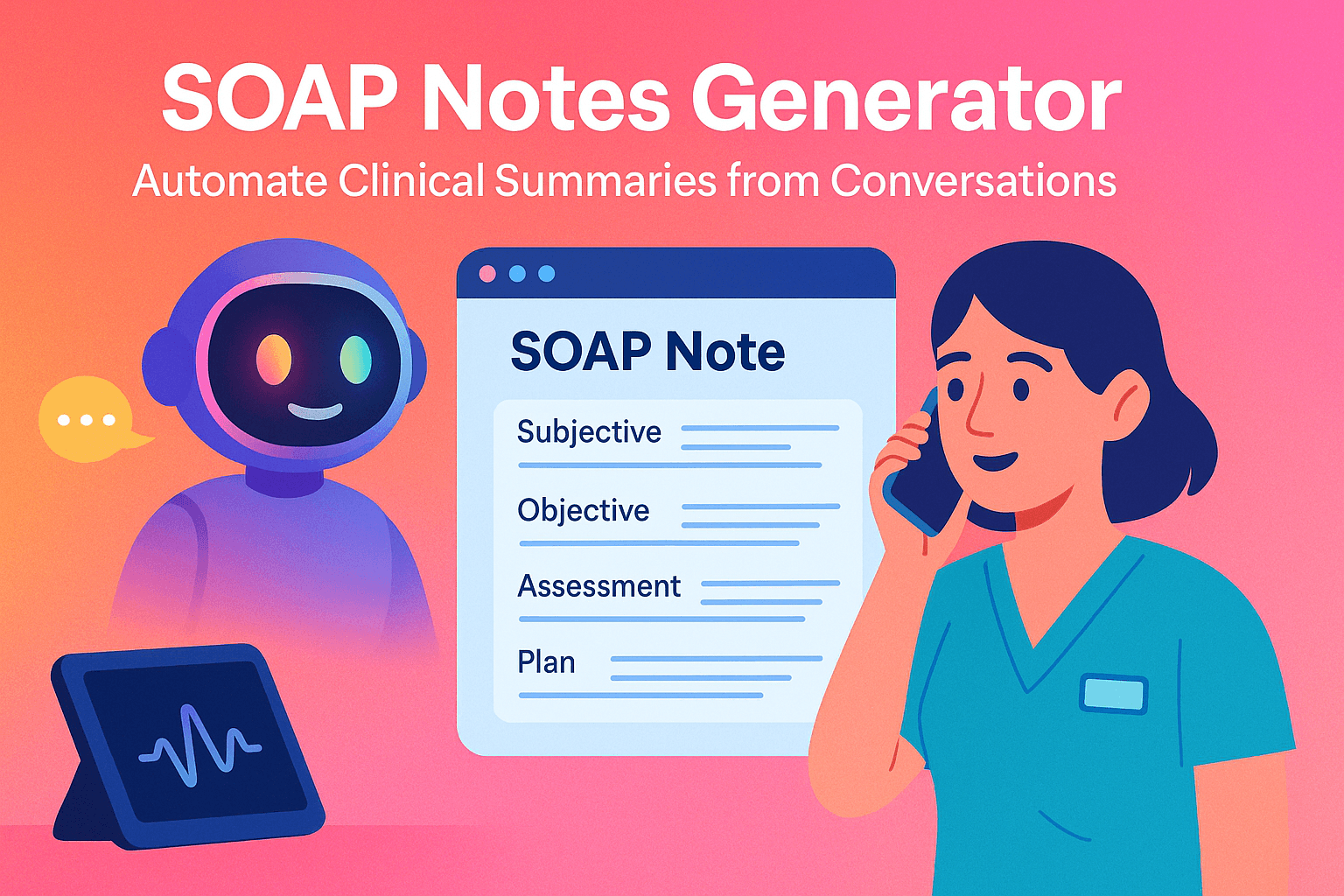 SOAP Notes Generator

Automate Clinical Summaries from Conversations

SOAP Note

Subjective

Objective

Assessment

Plan